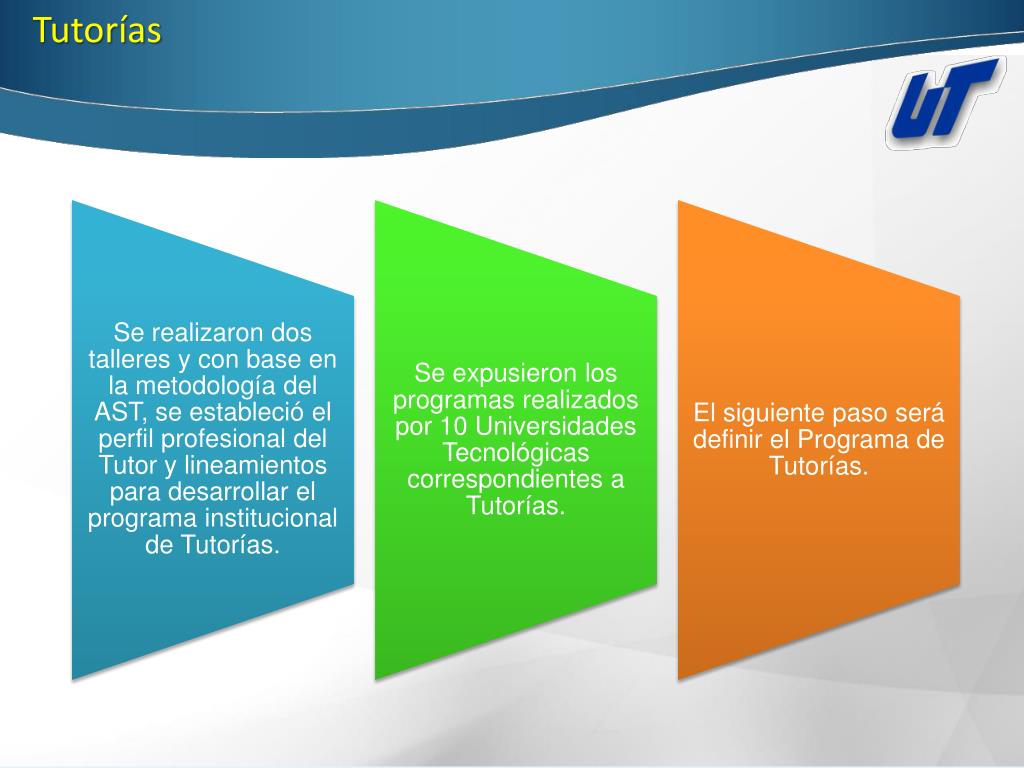 Tutorías

UT

Se realizaron dos talleres y con base en la metodología del AST, se estableció el perfil profesional del Tutor y lineamientos para desarrollar el programa institucional de Tutorías.

Se expusieron los programas realizados por 10 Universidades Tecnológicas correspondientes a Tutorías.

El siguiente paso será definir el Programa de Tutorías.